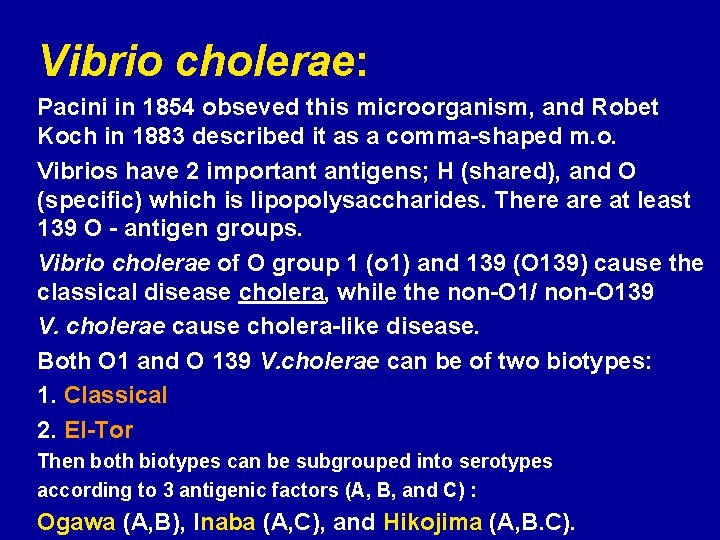 Vibrio cholerae:

Pacini in 1854 obseved this microorganism, and Robet Koch in 1883 described it as a comma-shaped m.o.

Vibrios have 2 important antigens; H (shared), and O (specific) which is lipopolysaccharides. There are at least 139 O - antigen groups.

Vibrio cholerae of O group 1 (o1) and 139 (O139) cause the classical disease cholera, while the non-O1/ non-O139

V. cholerae cause cholera-like disease.

Both O1 and O 139 V.cholerae can be of two biotypes:

1. Classical

2. El-Tor

Then both biotypes can be subgrouped into serotypes according to 3 antigenic factors (A, B, and C) :

Ogawa (A,B), Inaba (A,C), and Hikojima (A,B.C).